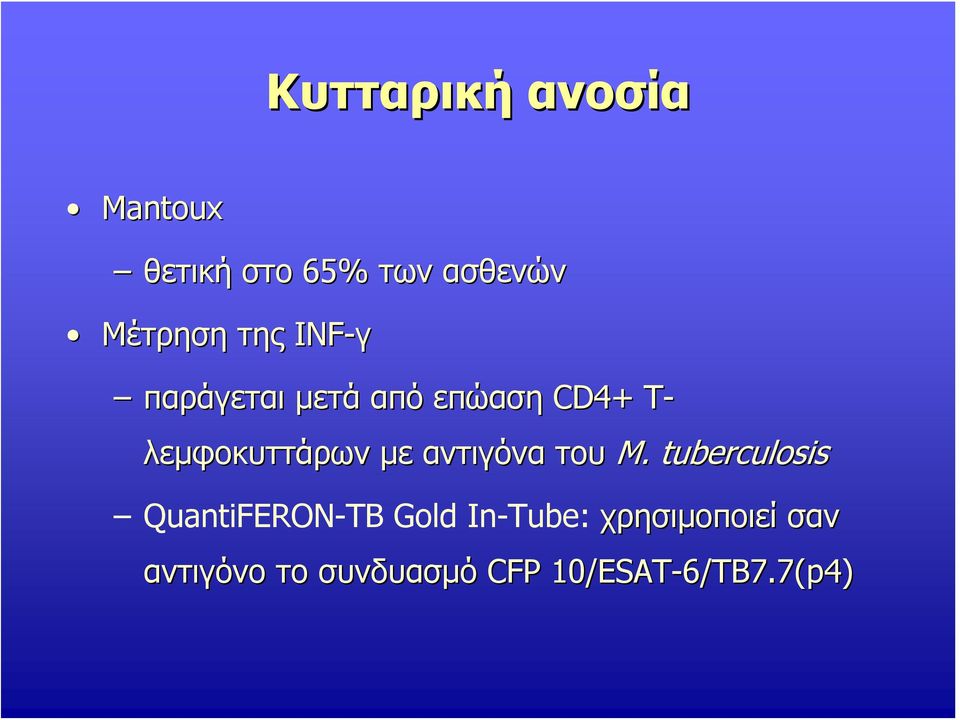 Κυτταρική ανοσία

• Mantoux

– θετική στο 65% των ασθενών

• Μέτρηση της INF-γ

– παράγεται μετά από επώαση CD4+ T-λεμφοκυττάρων με αντιγόνα του M. tuberculosis

– QuantiFERON-TB Gold In-Tube: χρησιμοποιεί σαν αντιγόνο το συνδυασμό CFP 10/ESAT-6/TB7.7(p4)